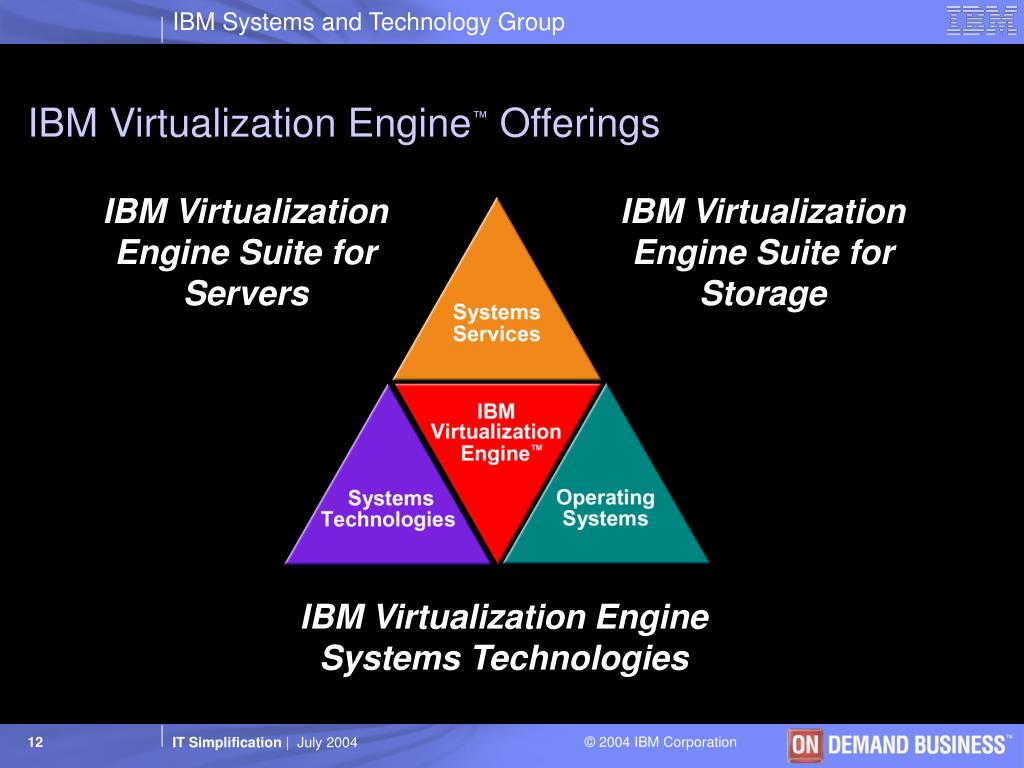 IBM Systems and Technology Group

IBM

IBM Virtualization Engine™ Offerings

IBM Virtualization Engine Suite for Servers

IBM Virtualization Engine Suite for Storage

Systems Services

IBM Virtualization Engine™

Systems Technologies

Operating Systems

IBM Virtualization Engine Systems Technologies

12

IT Simplification | July 2004

© 2004 IBM Corporation

ON DEMAND BUSINESS™